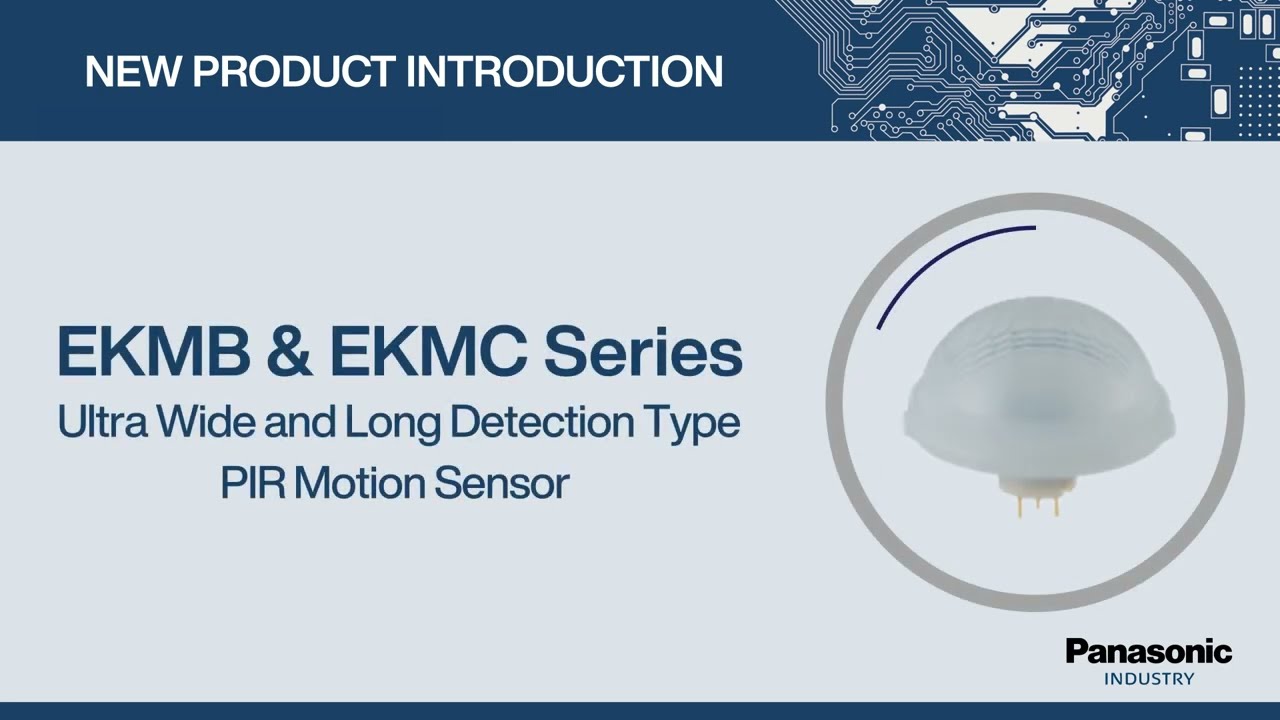 NEW PRODUCT INTRODUCTION

EKMB & EKMC Series
Ultra Wide and Long Detection Type
PIR Motion Sensor

Panasonic
INDUSTRY